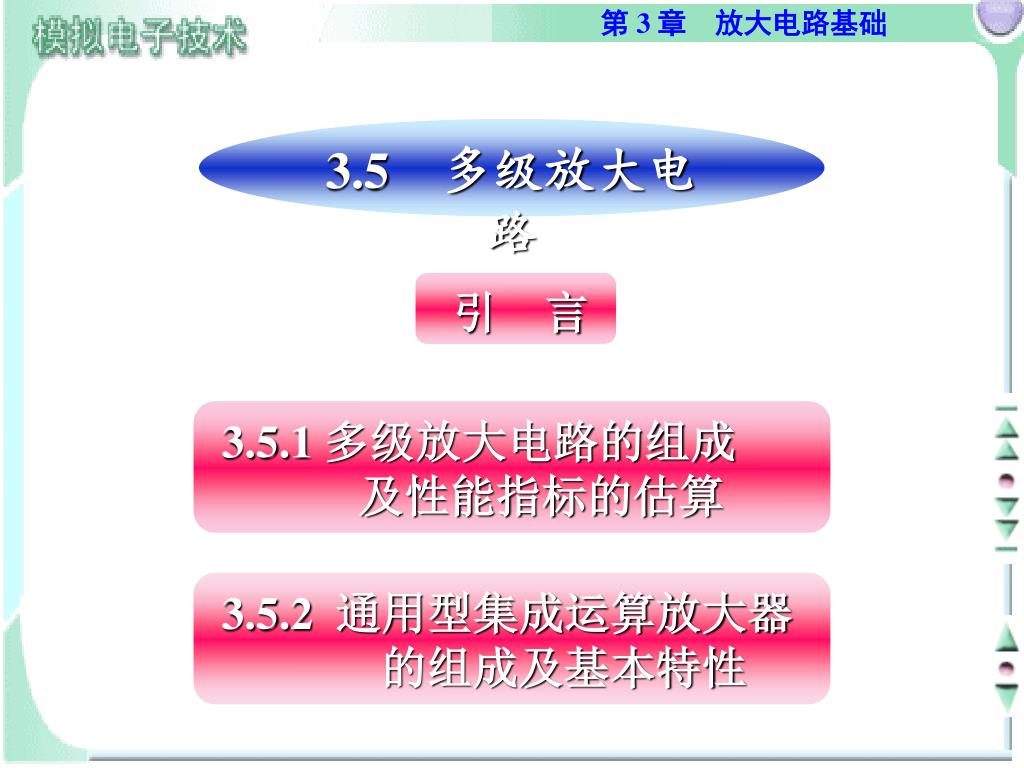 模拟电子技术

第 3 章　放大电路基础

3.5　多级放大电路

引　言

3.5.1 多级放大电路的组成及性能指标的估算

3.5.2 通用型集成运算放大器的组成及基本特性